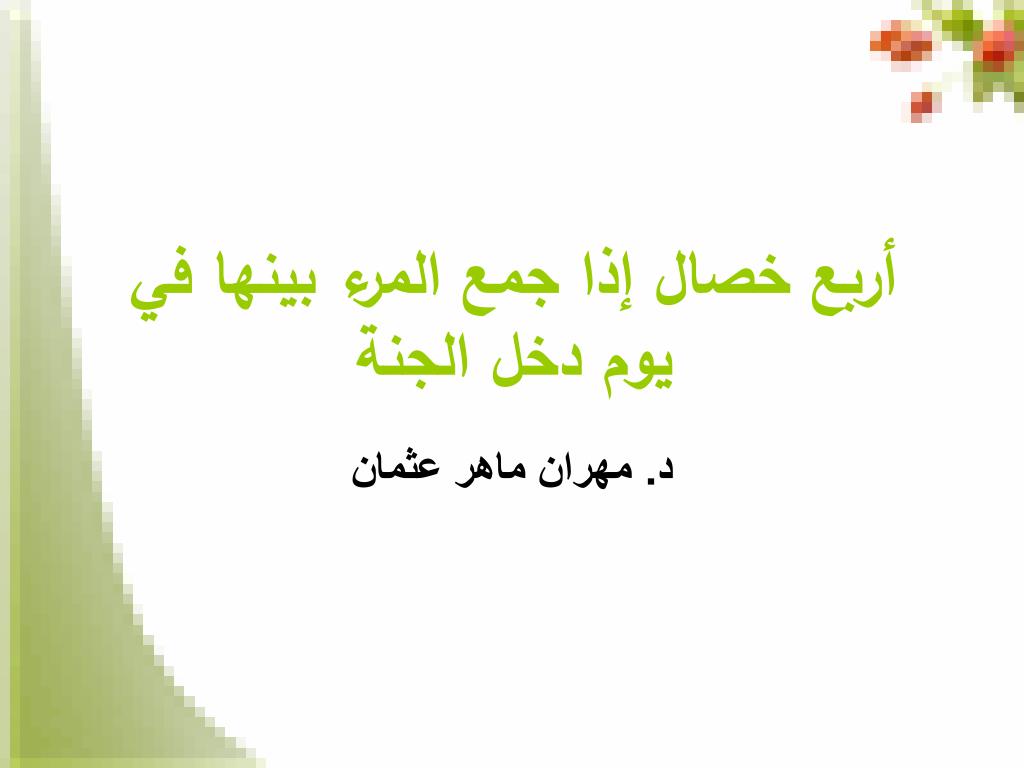 أربع خصال إذا جمع المرء بينها في يوم دخل الجنة

د. مهران ماهر عثمان